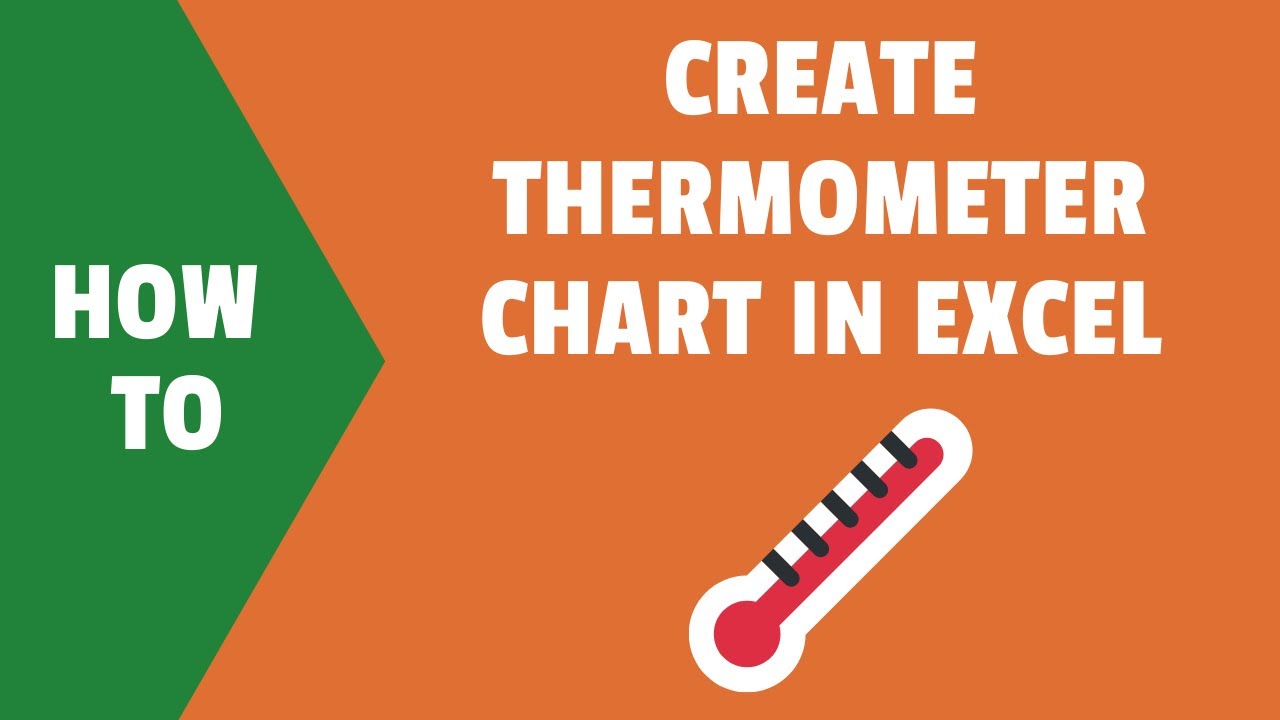 HOW TO

CREATE THERMOMETER CHART IN EXCEL